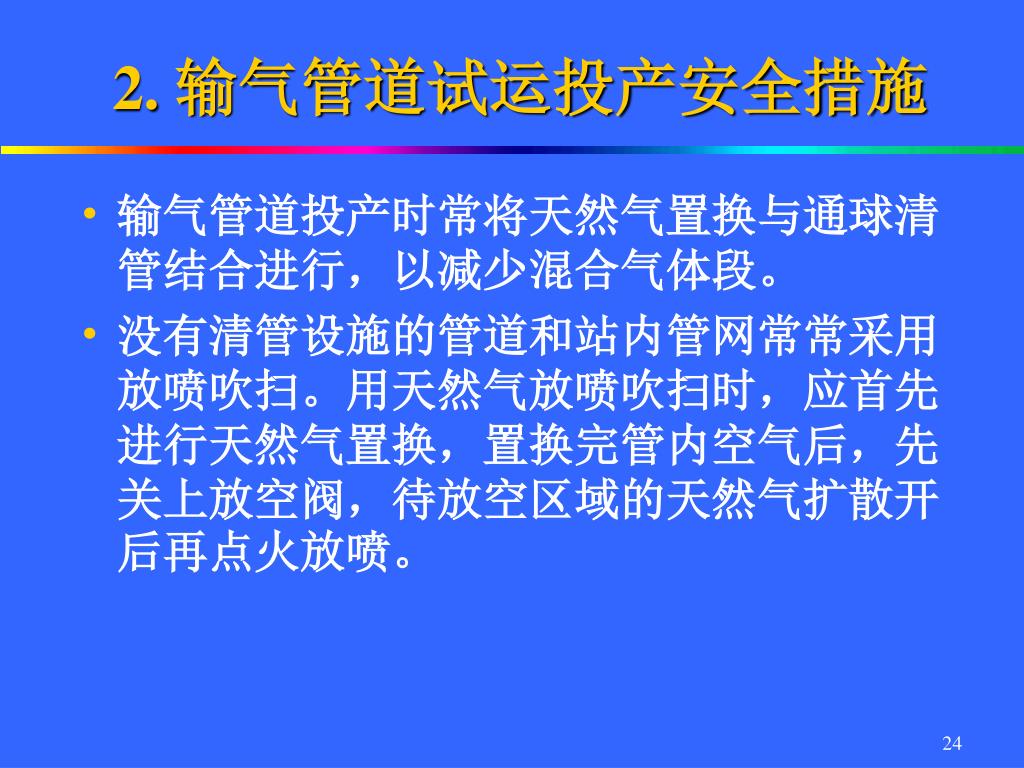 2. 输气管道试运投产安全措施

• 输气管道投产时常将天然气置换与通球清管结合进行，以减少混合气体段。

• 没有清管设施的管道和站内管网常常采用放喷吹扫。用天然气放喷吹扫时，应首先进行天然气置换，置换完管内空气后，先关上放空阀，待放空区域的天然气扩散开后再点火放喷。

24